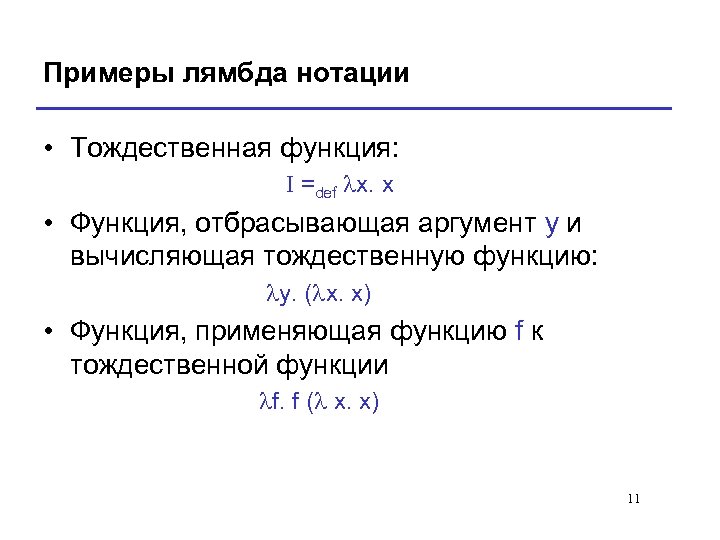 Примеры лямбда нотации

• Тождественная функция:

$I =_{def} \lambda x.\ x$

• Функция, отбрасывающая аргумент y и вычисляющая тождественную функцию:

$\lambda y.\ (\lambda x.\ x)$

• Функция, применяющая функцию f к тождественной функции

$\lambda f.\ f\ (\lambda\ x.\ x)$

11